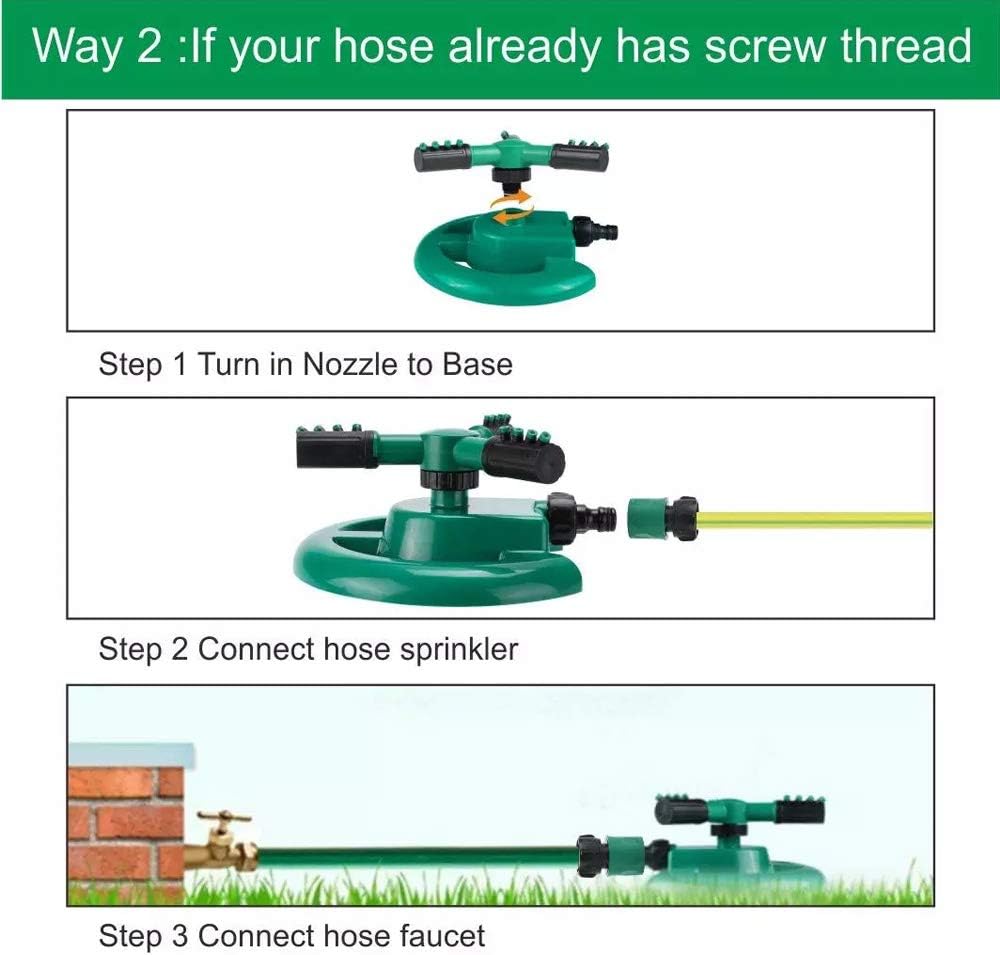 Way 2 :If your hose already has screw thread

Step 1 Turn in Nozzle to Base

Step 2 Connect hose sprinkler

Step 3 Connect hose faucet